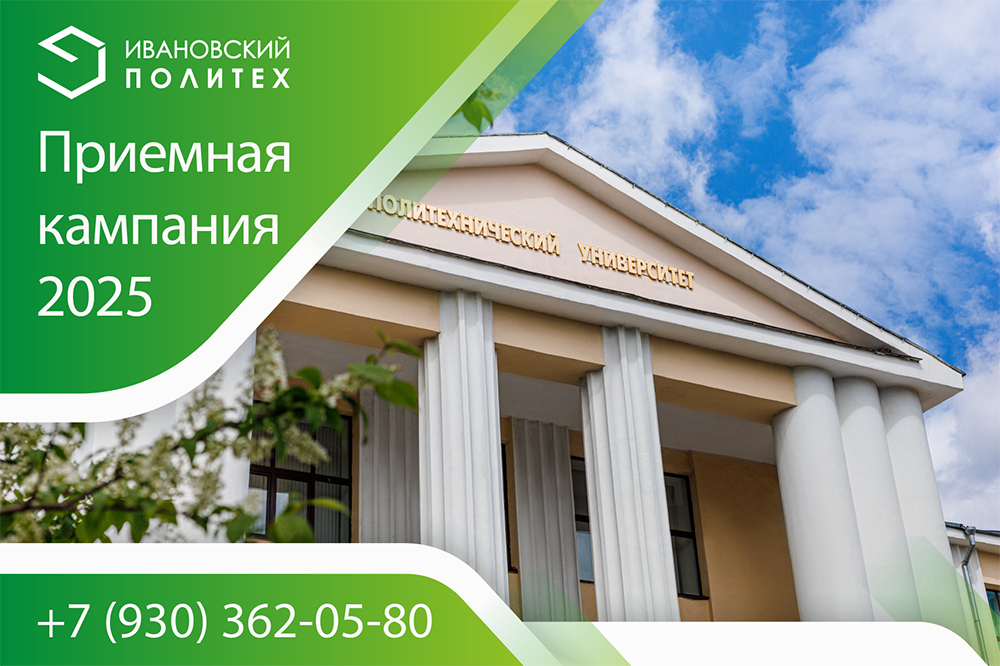 ИВАНОВСКИЙ
ПОЛИТЕХ

Приемная кампания 2025

ПОЛИТЕХНИЧЕСКИЙ УНИВЕРСИТЕТ

+7 (930) 362-05-80